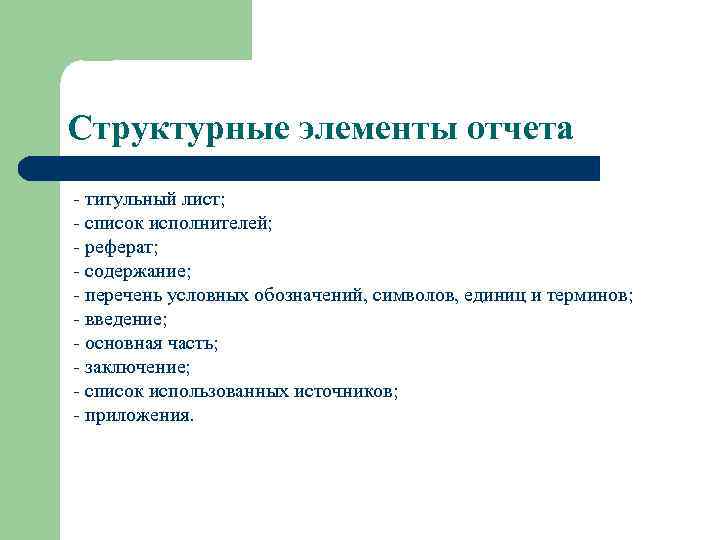 Структурные элементы отчета

- титульный лист;
- список исполнителей;
- реферат;
- содержание;
- перечень условных обозначений, символов, единиц и терминов;
- введение;
- основная часть;
- заключение;
- список использованных источников;
- приложения.